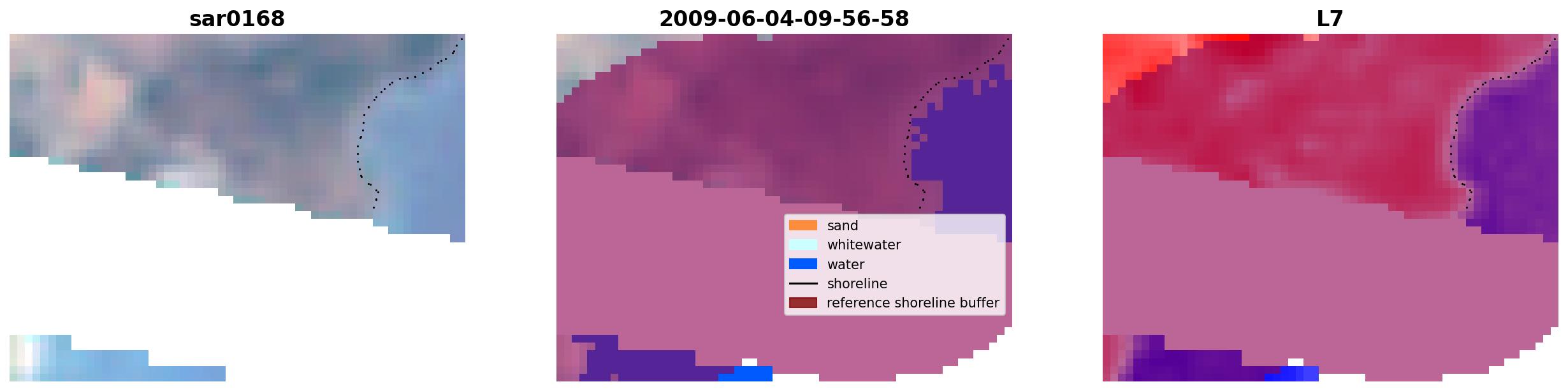 sar0168

2009-06-04-09-56-58

sand
whitewater
water
shoreline
reference shoreline buffer

L7